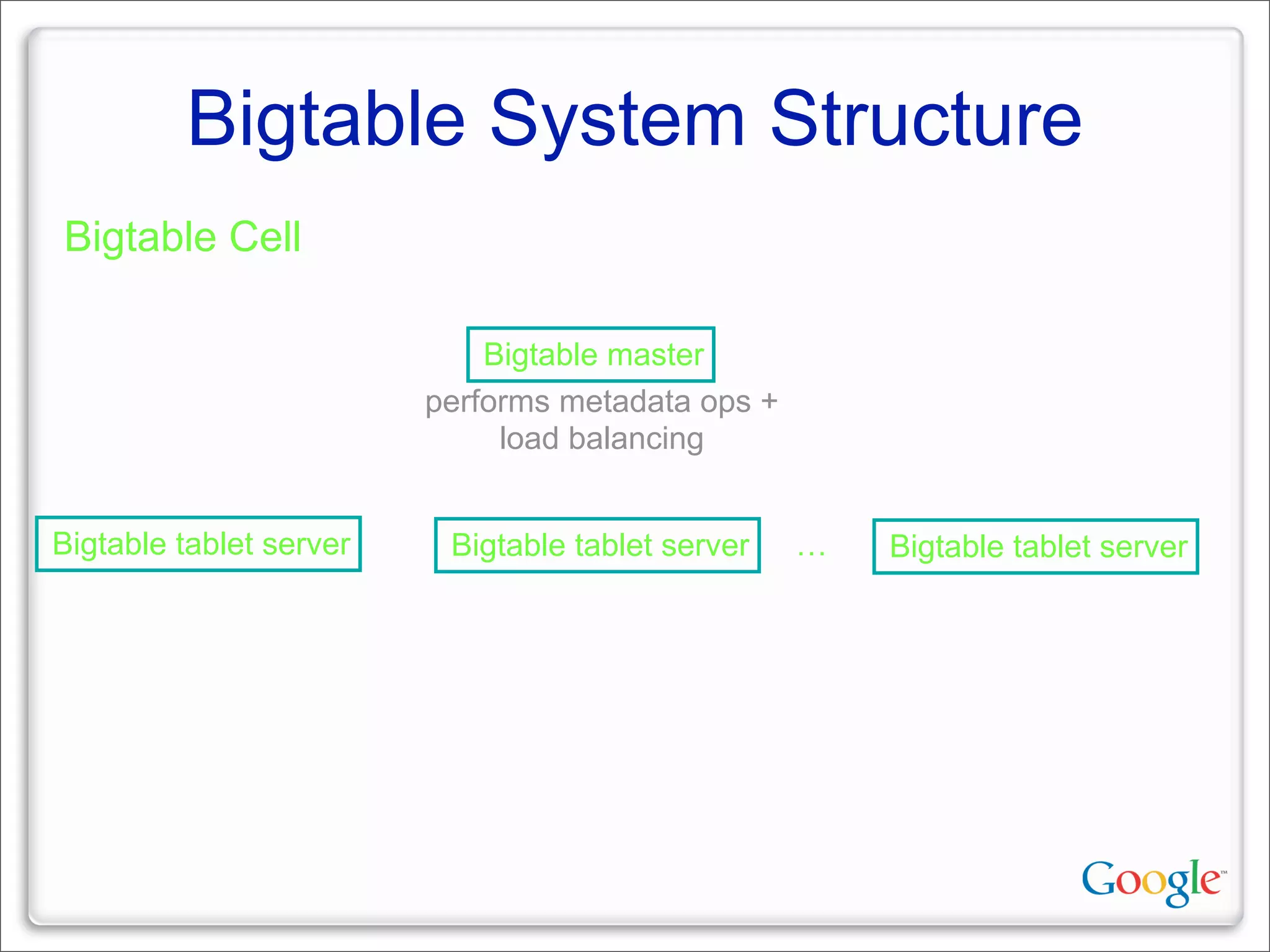 Bigtable System Structure

Bigtable Cell

Bigtable master

performs metadata ops + load balancing

Bigtable tablet server

Bigtable tablet server

…

Bigtable tablet server

Google™